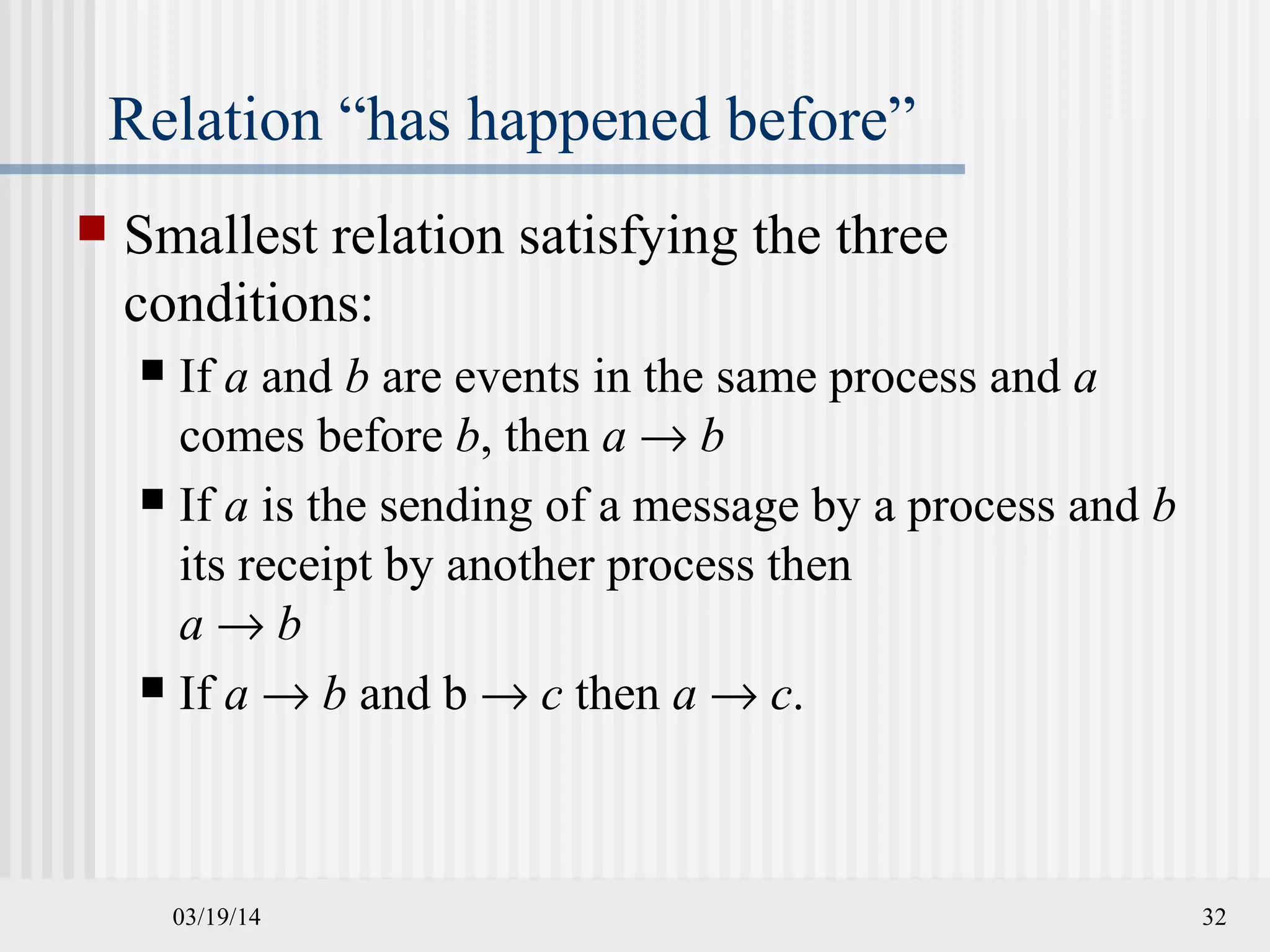 Relation “has happened before”

Smallest relation satisfying the three conditions:

If $a$ and $b$ are events in the same process and $a$ comes before $b$, then $a \rightarrow b$

If $a$ is the sending of a message by a process and $b$ its receipt by another process then $a \rightarrow b$

If $a \rightarrow b$ and b $\rightarrow c$ then $a \rightarrow c$.

03/19/14

32